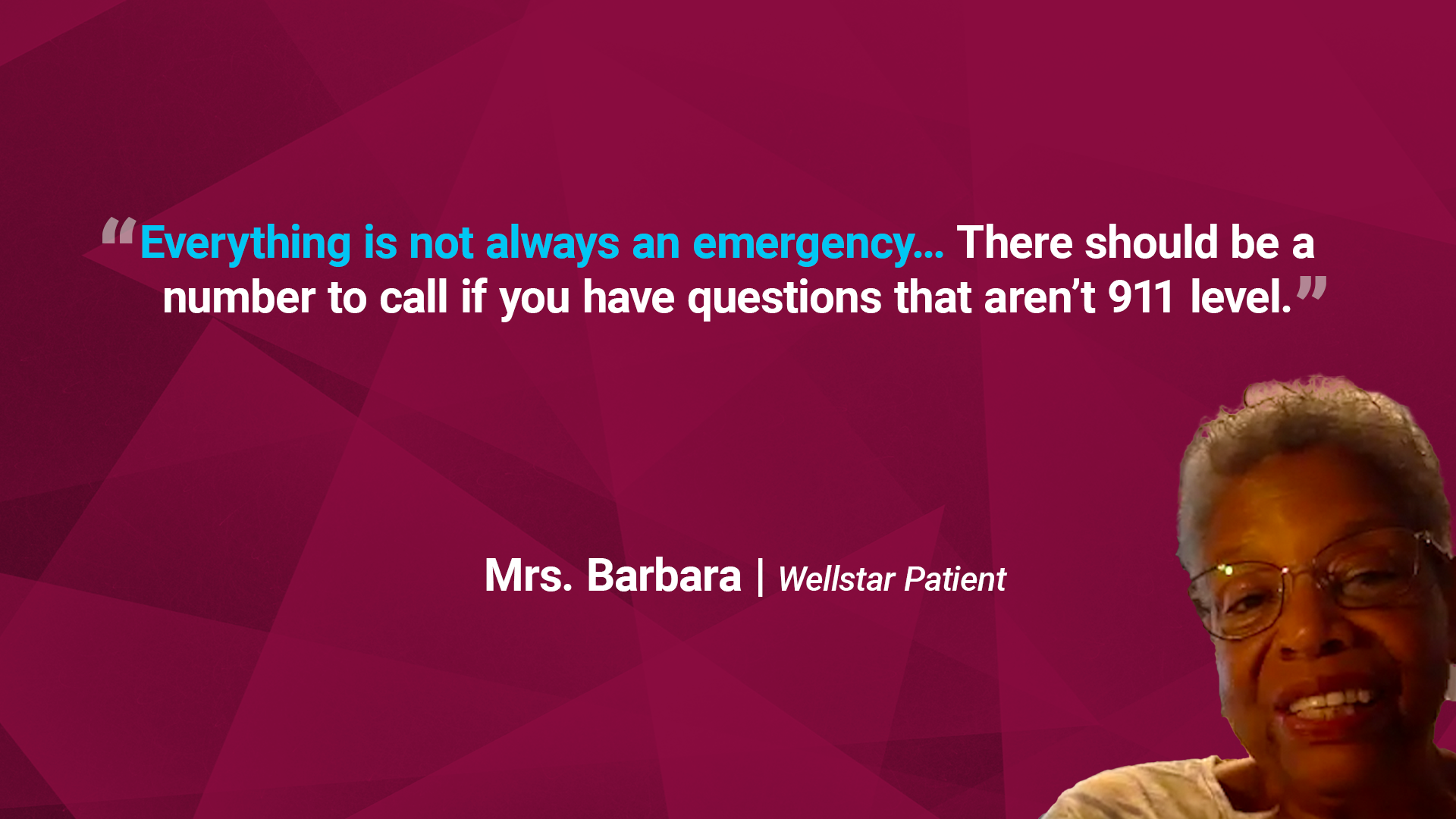 “Everything is not always an emergency... There should be a number to call if you have questions that aren’t 911 level.”

Mrs. Barbara | Wellstar Patient